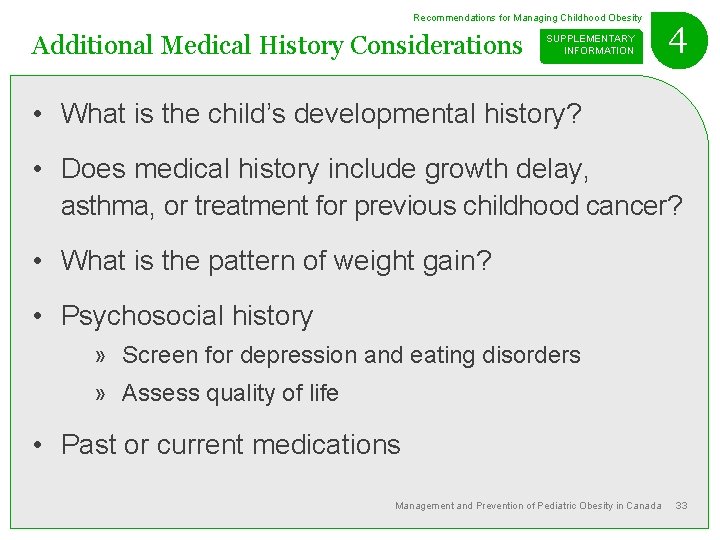 Recommendations for Managing Childhood Obesity

Additional Medical History Considerations

SUPPLEMENTARY INFORMATION

4

• What is the child's developmental history?

• Does medical history include growth delay, asthma, or treatment for previous childhood cancer?

• What is the pattern of weight gain?

• Psychosocial history

» Screen for depression and eating disorders

» Assess quality of life

• Past or current medications

Management and Prevention of Pediatric Obesity in Canada 33